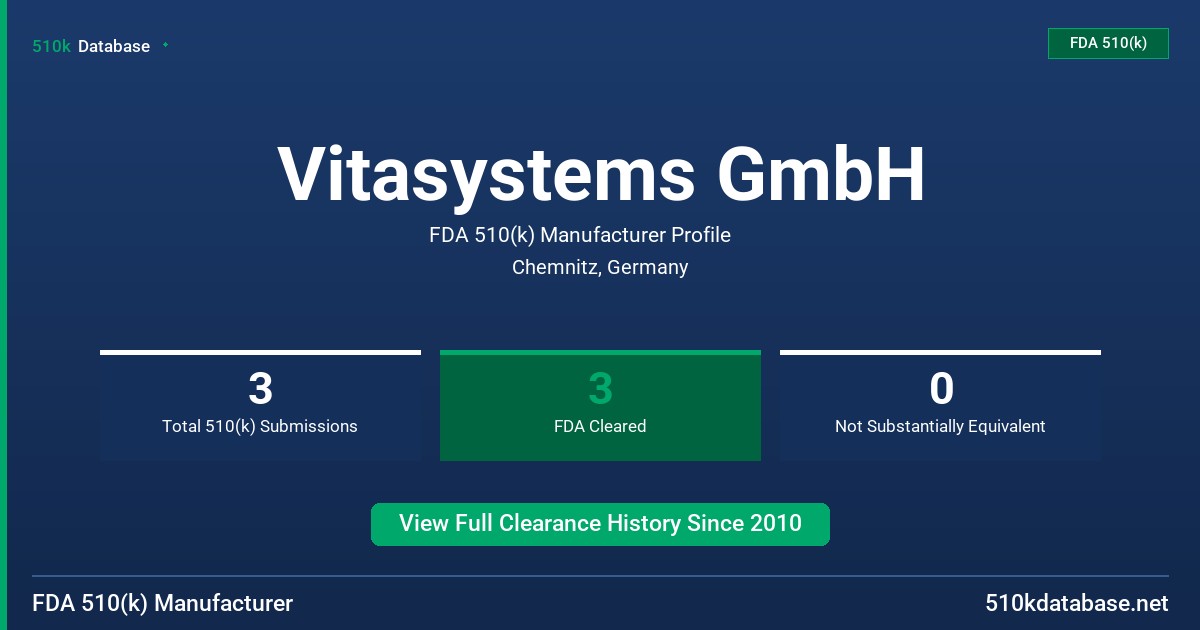 510k Database

FDA 510(k)

Vitasystems GmbH

FDA 510(k) Manufacturer Profile

Chemnitz, Germany

3
Total 510(k) Submissions

3
FDA Cleared

0
Not Substantially Equivalent

View Full Clearance History Since 2010

FDA 510(k) Manufacturer

510kdatabase.net